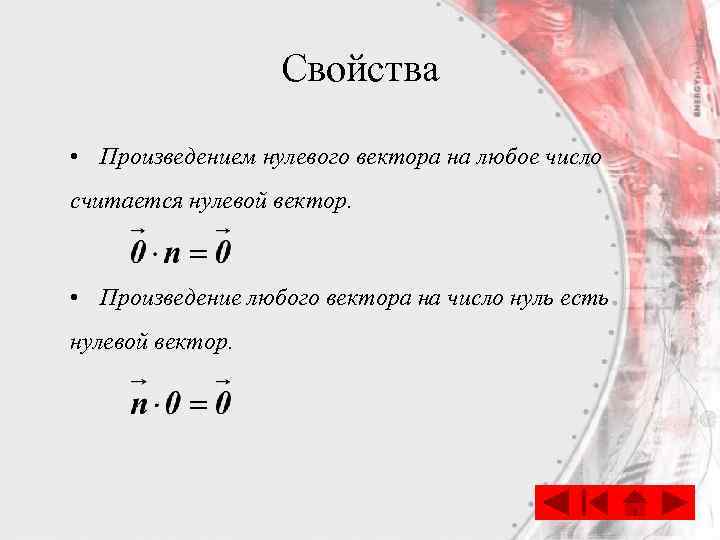 Свойства

• Произведением нулевого вектора на любое число считается нулевой вектор.

$\vec{0} \cdot n = \vec{0}$

• Произведение любого вектора на число нуль есть нулевой вектор.

$\vec{n} \cdot 0 = \vec{0}$